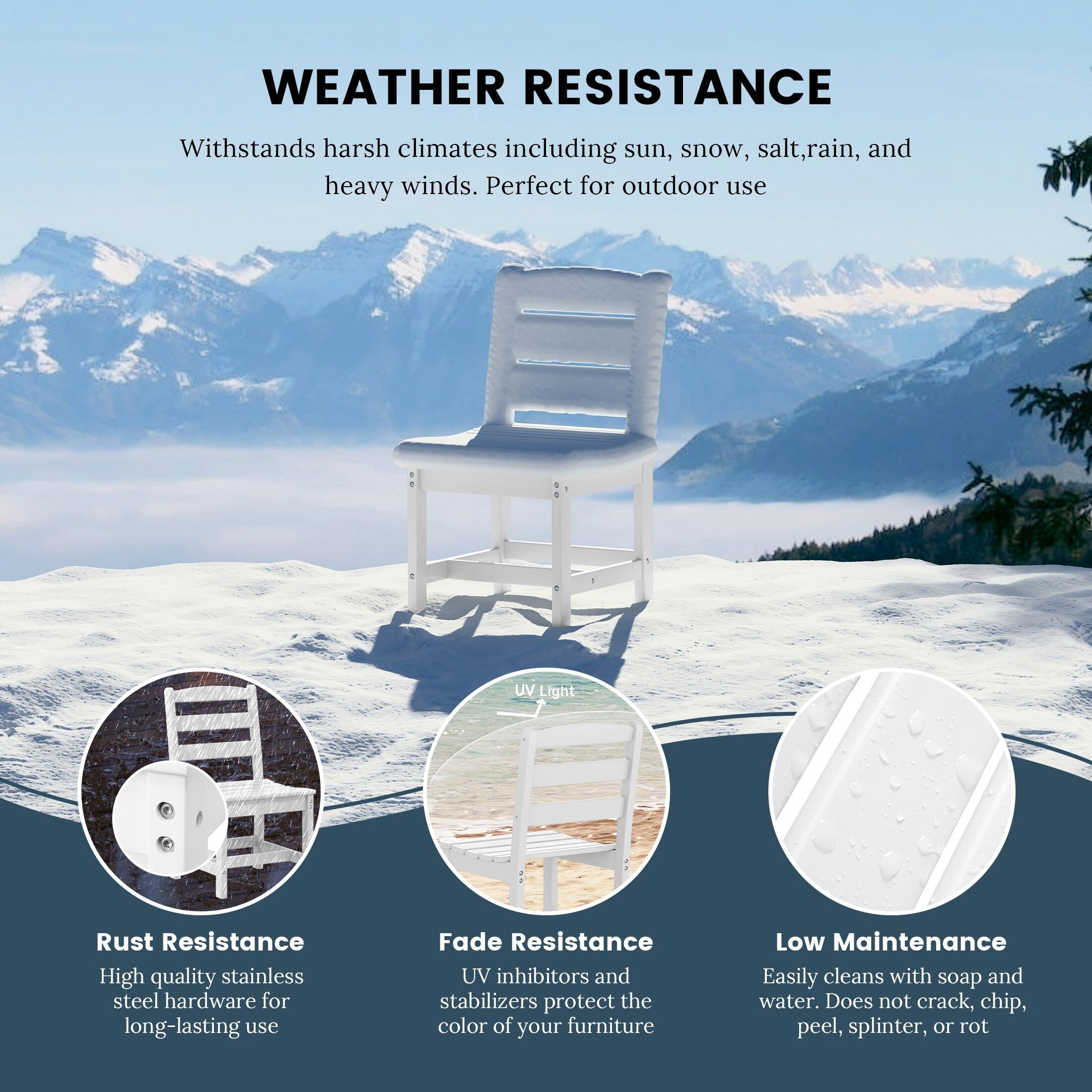 WEATHER RESISTANCE

Withstands harsh climates including sun, snow, salt,rain, and heavy winds. Perfect for outdoor use

UV Light

Rust Resistance
High quality stainless steel hardware for long-lasting use

Fade Resistance
UV inhibitors and stabilizers protect the color of your furniture

Low Maintenance
Easily cleans with soap and water. Does not crack, chip, peel, splinter, or rot